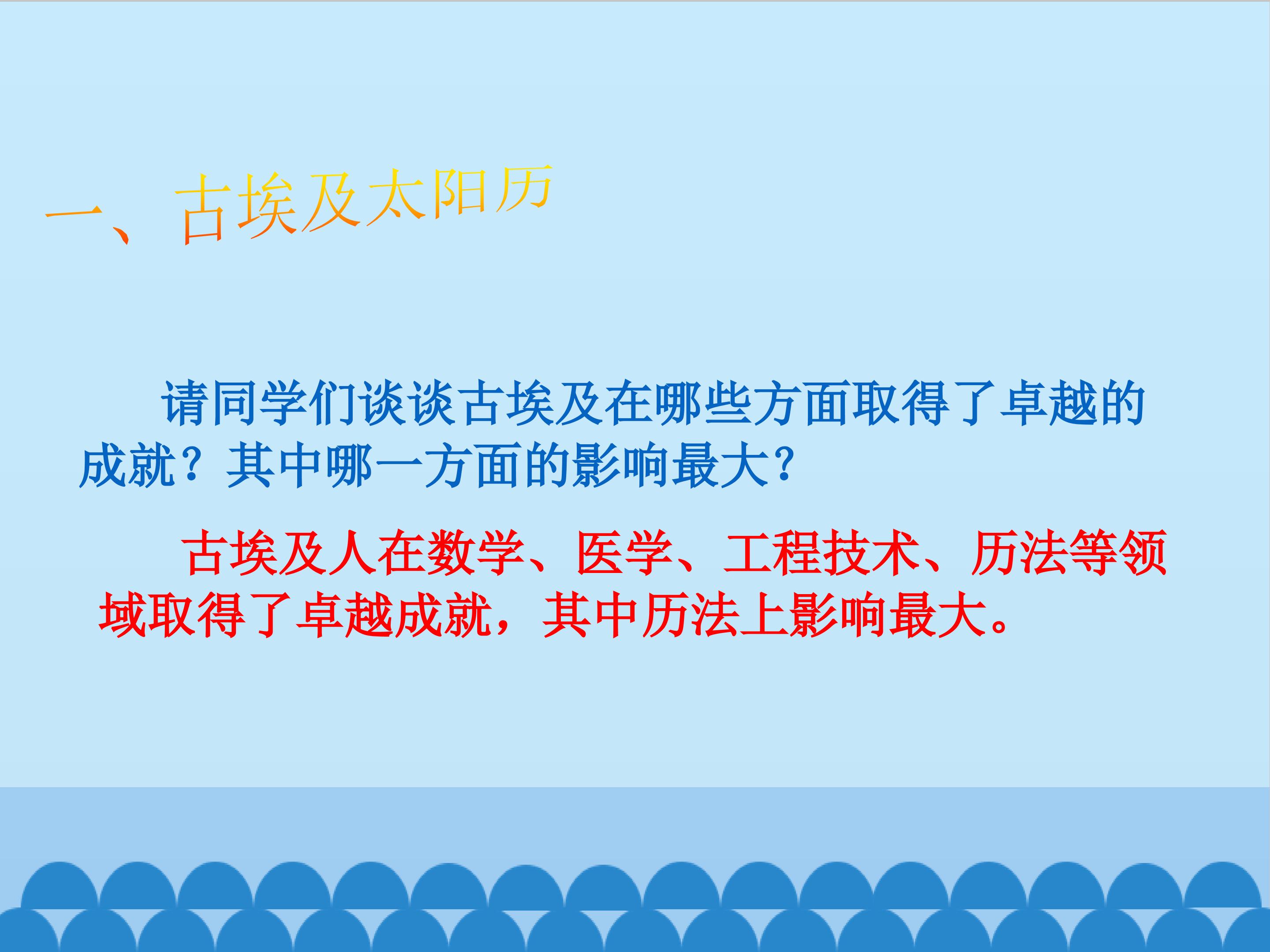 一、古埃及太阳历

请同学们谈谈古埃及在哪些方面取得了卓越的成就？其中哪一方面的影响最大？

古埃及人在数学、医学、工程技术、历法等领域取得了卓越成就，其中历法上影响最大。